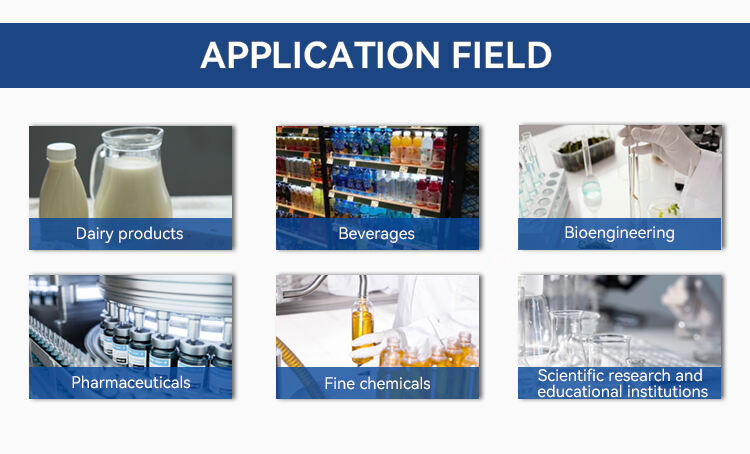 APPLICATION FIELD

Dairy products

Beverages

Bioengineering

Pharmaceuticals

Fine chemicals

Scientific research and educational institutions